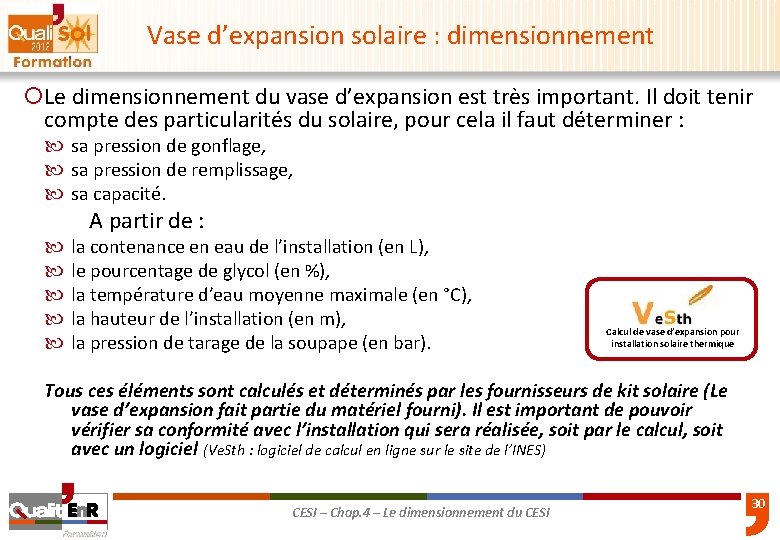 Quali'SOL 2012 Formation

Vase d'expansion solaire : dimensionnement

Le dimensionnement du vase d'expansion est très important. Il doit tenir compte des particularités du solaire, pour cela il faut déterminer :

sa pression de gonflage,

sa pression de remplissage,

sa capacité.

A partir de :

la contenance en eau de l'installation (en L),

le pourcentage de glycol (en %),

la température d'eau moyenne maximale (en °C),

la hauteur de l'installation (en m),

la pression de tarage de la soupape (en bar).

VeSth
Calcul de vase d'expansion pour installation solaire thermique

Tous ces éléments sont calculés et déterminés par les fournisseurs de kit solaire (Le vase d'expansion fait partie du matériel fourni). Il est important de pouvoir vérifier sa conformité avec l'installation qui sera réalisée, soit par le calcul, soit avec un logiciel (VeSth : logiciel de calcul en ligne sur le site de l'INES)

Qualit'EnR Formation

CESI – Chap.4 – Le dimensionnement du CESI

30